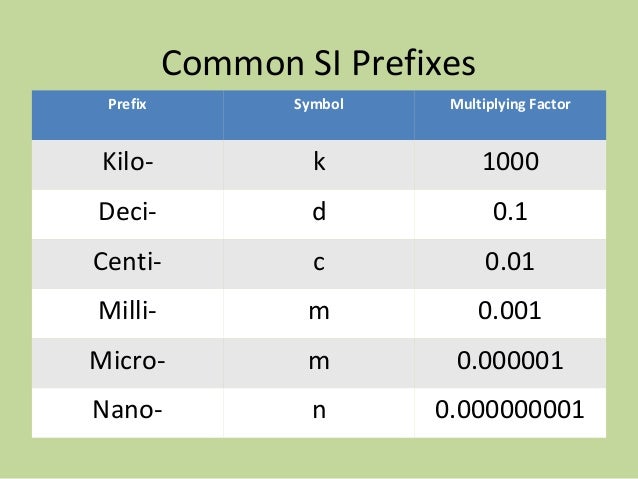 Common SI Prefixes

| Prefix | Symbol | Multiplying Factor |
|---|---|---|
| Kilo- | k | 1000 |
| Deci- | d | 0.1 |
| Centi- | c | 0.01 |
| Milli- | m | 0.001 |
| Micro- | m | 0.000001 |
| Nano- | n | 0.000000001 |